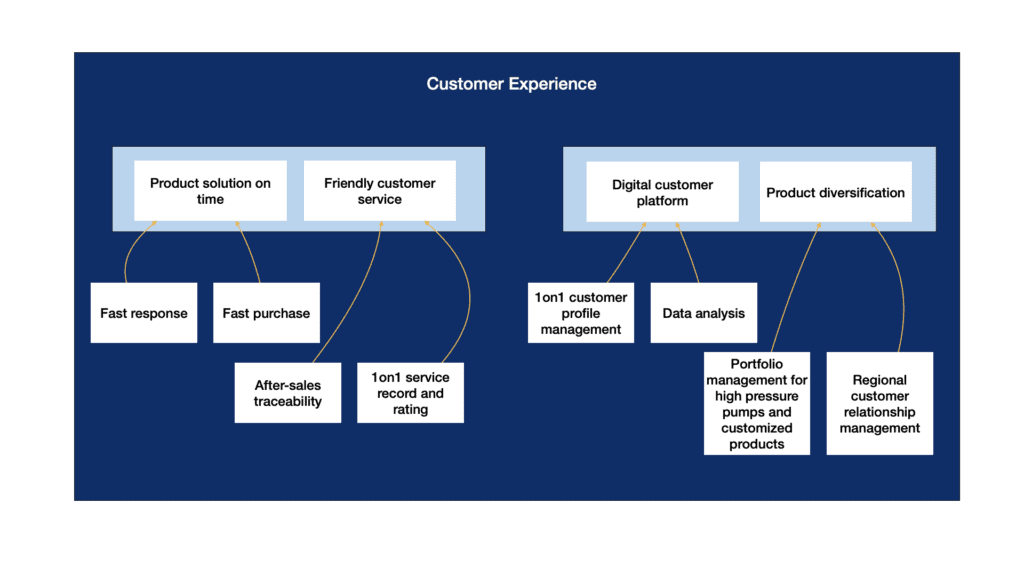 Customer Experience

Product solution on time

Friendly customer service

Fast response

Fast purchase

After-sales traceability

1on1 service record and rating

Digital customer platform

Product diversification

1on1 customer profile management

Data analysis

Portfolio management for high pressure pumps and customized products

Regional customer relationship management